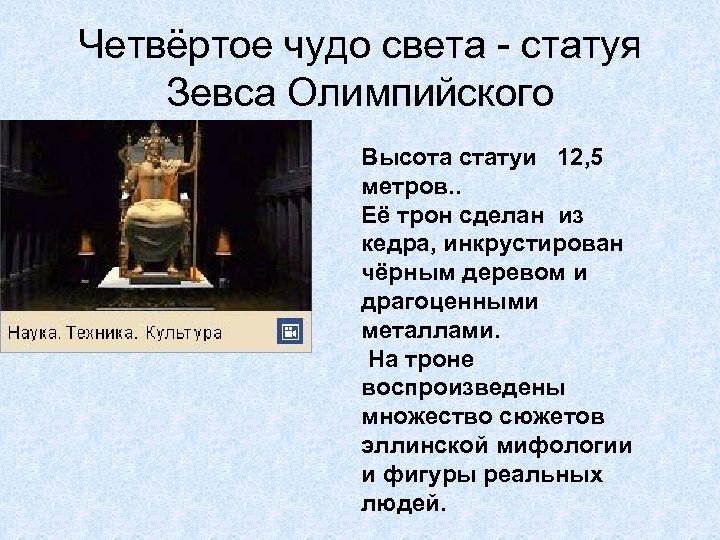 Четвёртое чудо света - статуя Зевса Олимпийского

Наука. Техника. Культура

Высота статуи 12,5 метров..
Её трон сделан из кедра, инкрустирован чёрным деревом и драгоценными металлами.
На троне воспроизведены множество сюжетов эллинской мифологии и фигуры реальных людей.